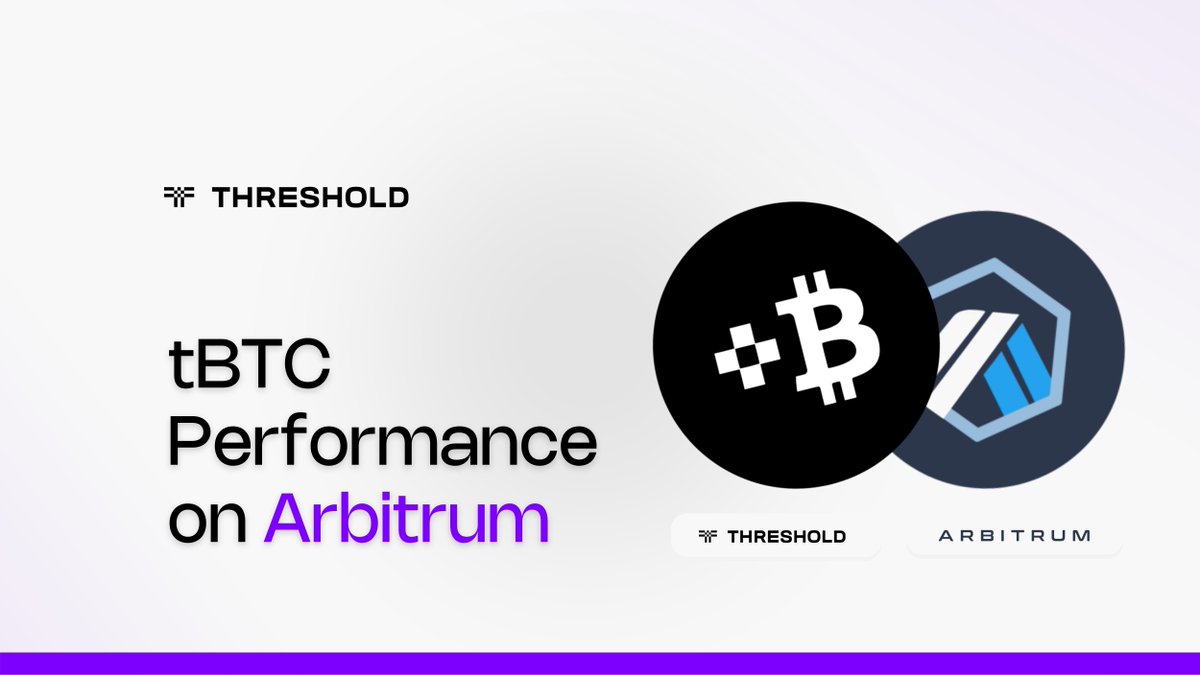 THRESHOLD

tBTC Performance on Arbitrum

THRESHOLD

ARBITRUM